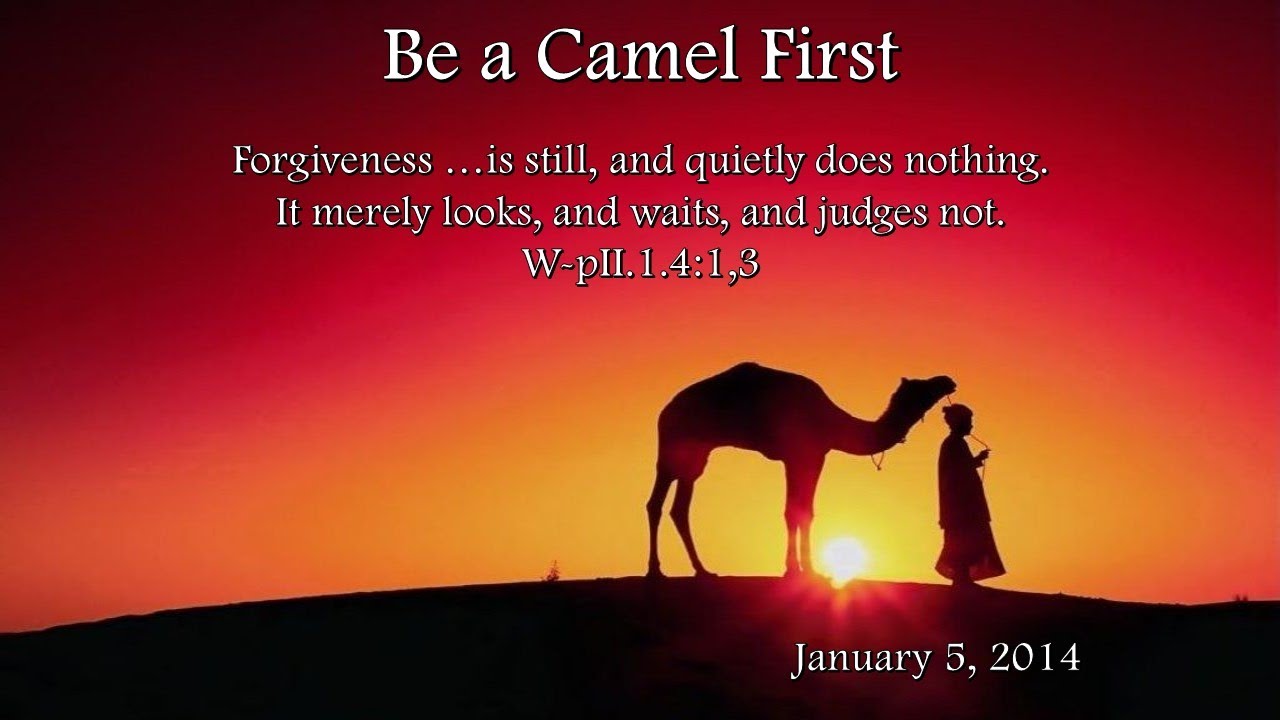 Be a Camel First

Forgiveness …is still, and quietly does nothing. It merely looks, and waits, and judges not. W-pII.1.4:1,3

January 5, 2014